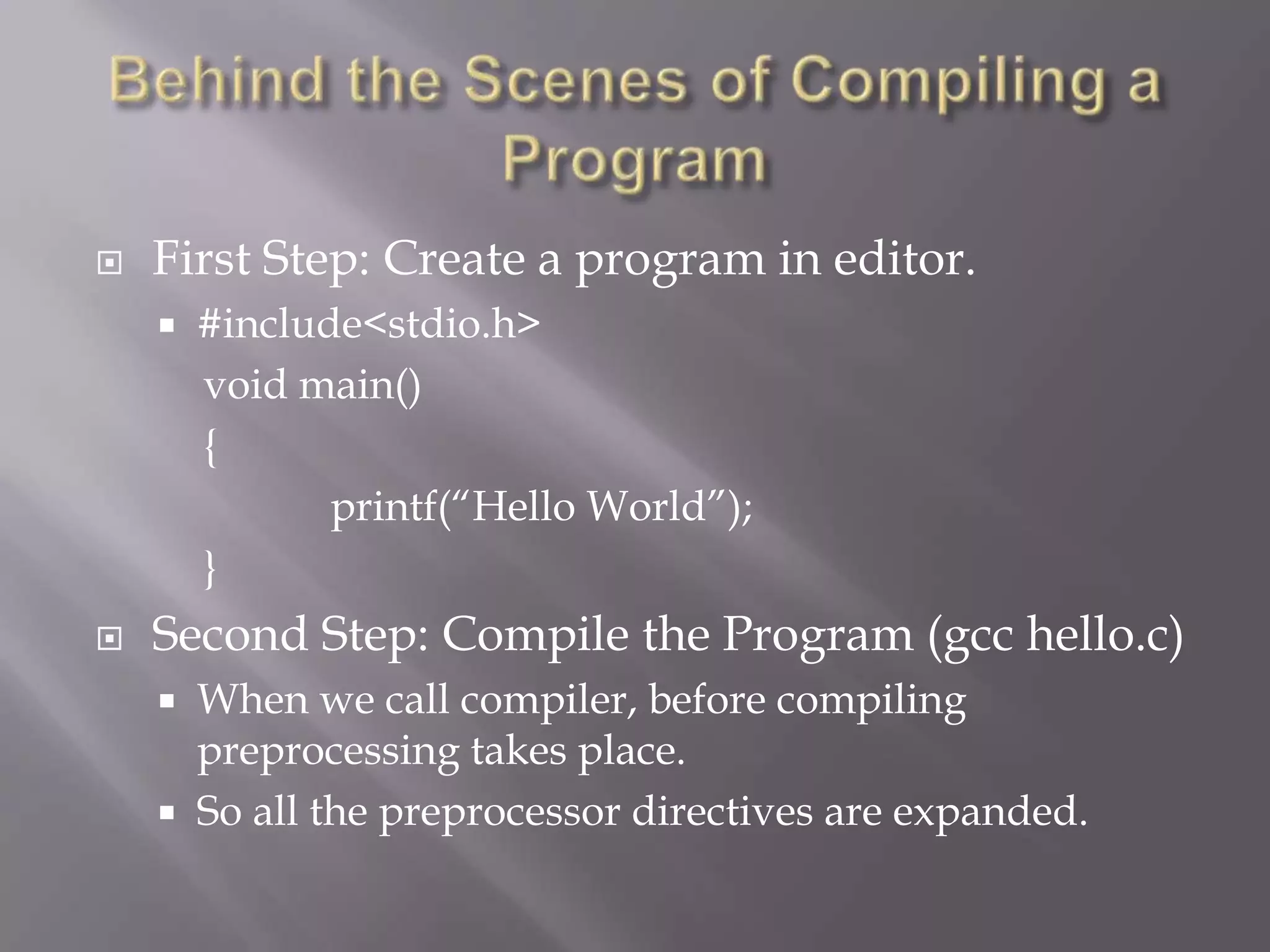 Behind the Scenes of Compiling a Program

First Step: Create a program in editor.

#include<stdio.h>
void main()
{
printf(“Hello World”);
}

Second Step: Compile the Program (gcc hello.c)

When we call compiler, before compiling preprocessing takes place.

So all the preprocessor directives are expanded.